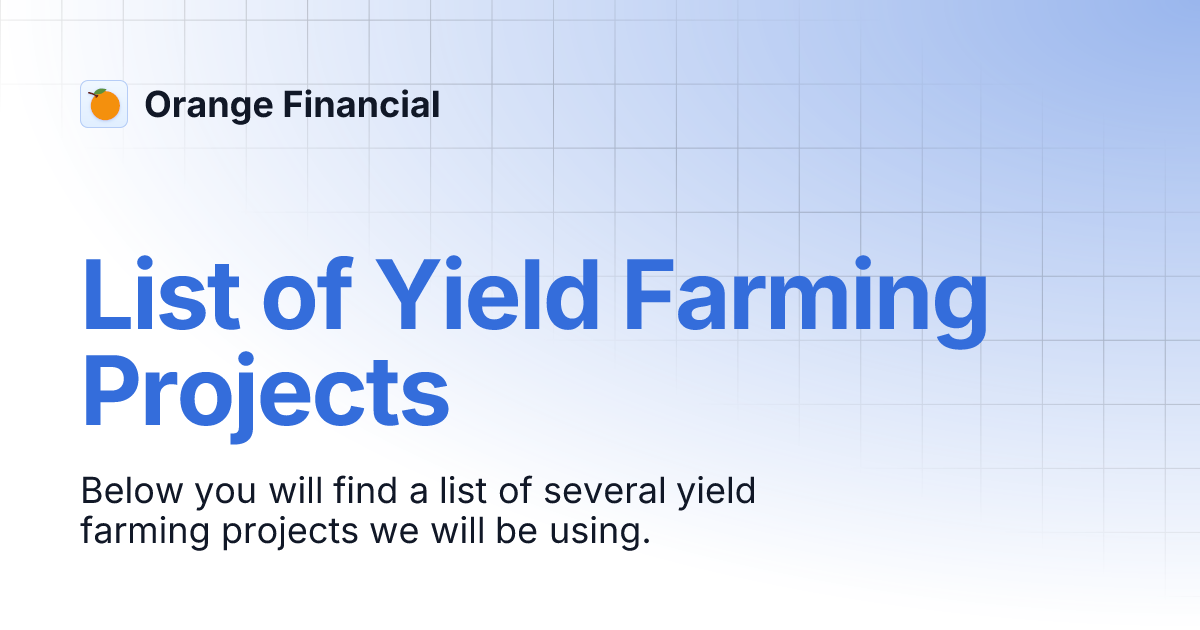 Orange Financial

List of Yield Farming Projects

Below you will find a list of several yield farming projects we will be using.